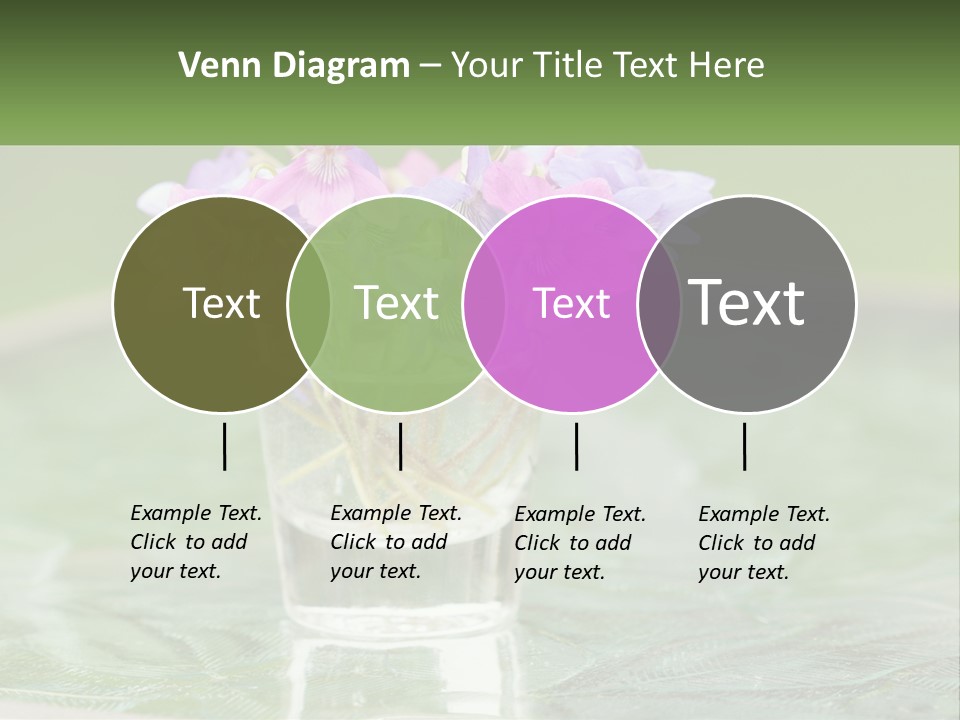 Venn Diagram – Your Title Text Here

Text

Text

Text

Text

Example Text. Click to add your text.

Example Text. Click to add your text.

Example Text. Click to add your text.

Example Text. Click to add your text.